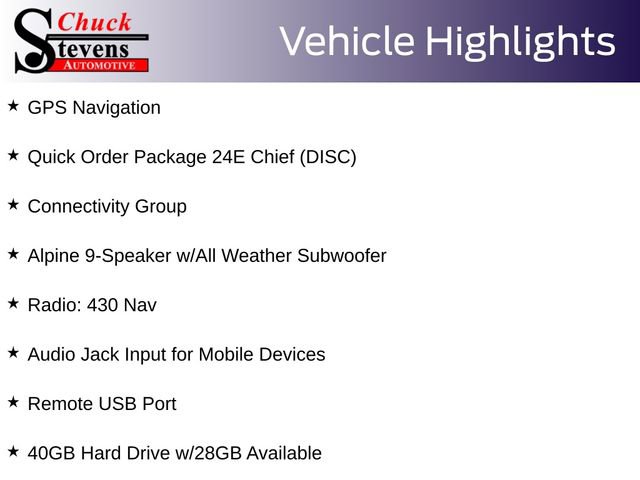 Chuck Stevens AUTOMOTIVE

Vehicle Highlights

★ GPS Navigation

★ Quick Order Package 24E Chief (DISC)

★ Connectivity Group

★ Alpine 9-Speaker w/All Weather Subwoofer

★ Radio: 430 Nav

★ Audio Jack Input for Mobile Devices

★ Remote USB Port

★ 40GB Hard Drive w/28GB Available